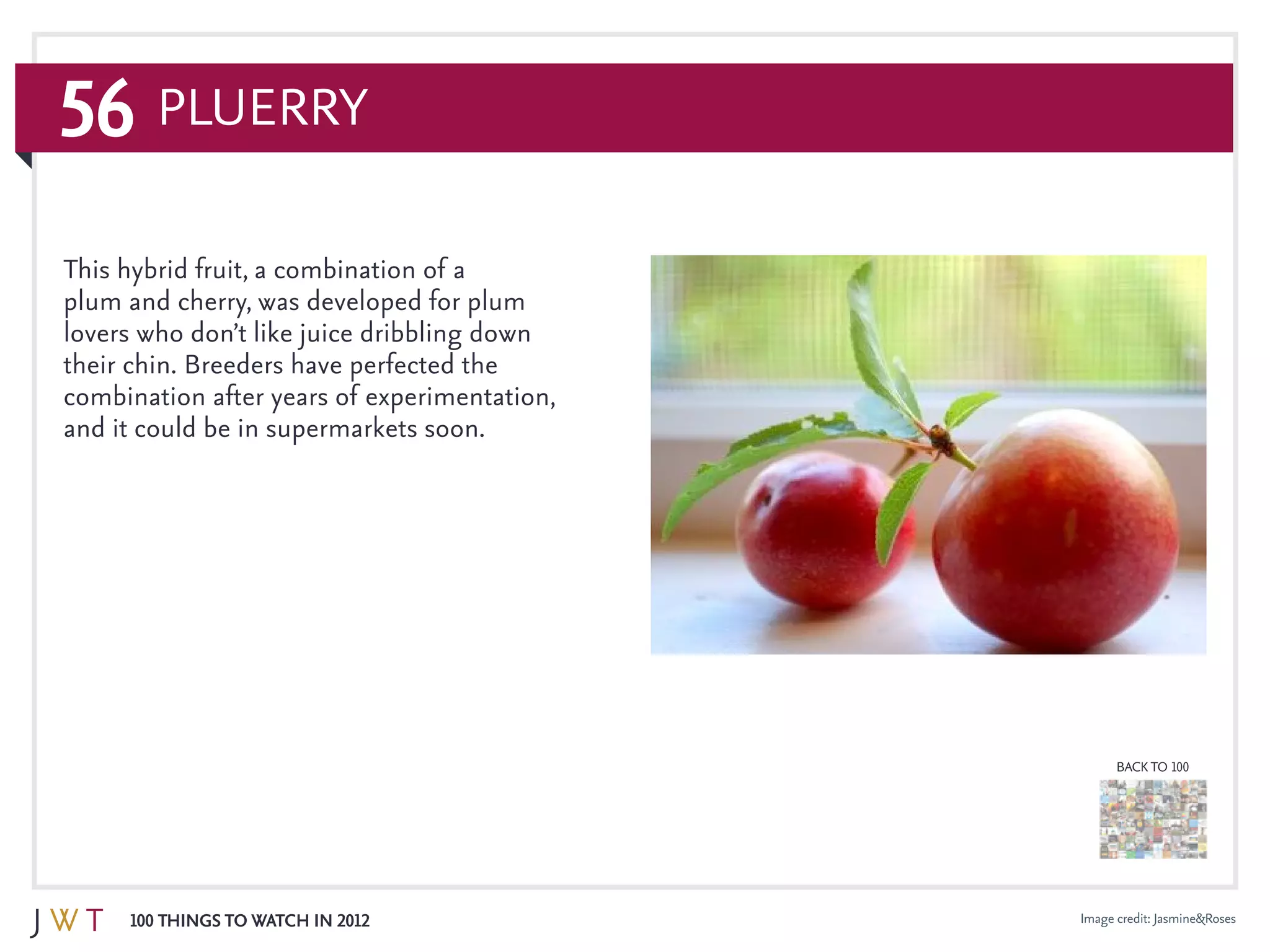 56 PLUERRY

This hybrid fruit, a combination of a plum and cherry, was developed for plum lovers who don't like juice dribbling down their chin. Breeders have perfected the combination after years of experimentation, and it could be in supermarkets soon.

BACK TO 100

JWT 100 THINGS TO WATCH IN 2012

Image credit: Jasmine&Roses